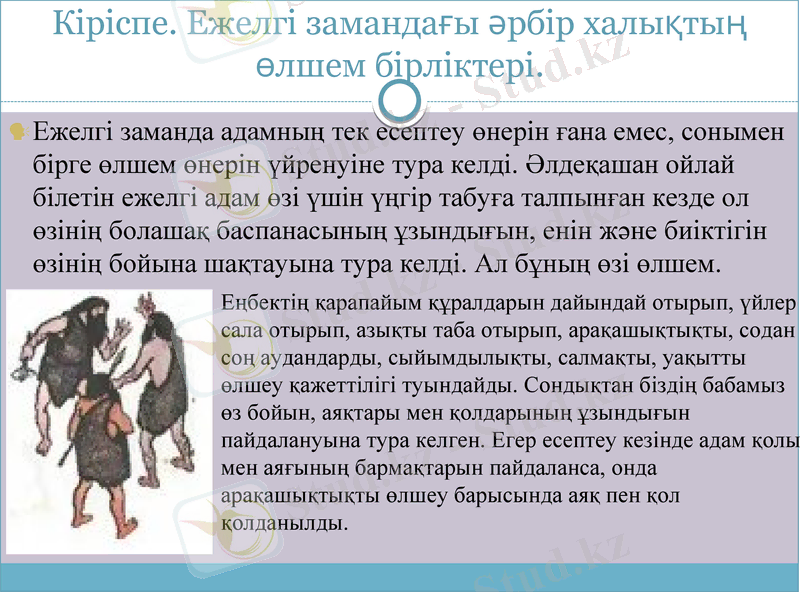 Кіріспе. Ежелгі замандағы әрбір халықтың өлшем бірліктері.

Ежелгі заманда адамның тек есептеу өнерін ғана емес, сонымен бірге өлшем өнерін үйренуіне тура келді. Әлдеқашан ойлай білетін ежелгі адам өзі үшін үңгір табуға талпынған кезде ол өзінің болашақ баспанасының ұзындығын, енін және биіктігін өзінің бойына шақтауына тура келді. Ал бұның өзі өлшем.

Еңбектің қарапайым құралдарын дайындай отырып, үйлер сала отырып, азықты таба отырып, арақашықтықты, содан соң аудандарды, сыйымдылықты, салмақты, уақытты өлшеу қажеттілігі туындайды. Сондықтан біздің бабамыз өз бойын, аяқтары мен қолдарының ұзындығын пайдалануына тура келген. Егер есептеу кезінде адам қолы мен аяғының бармақтарын пайдаланса, онда арақашықтықты өлшеу барысында аяқ пен қол қолданылды.

Stud.kz